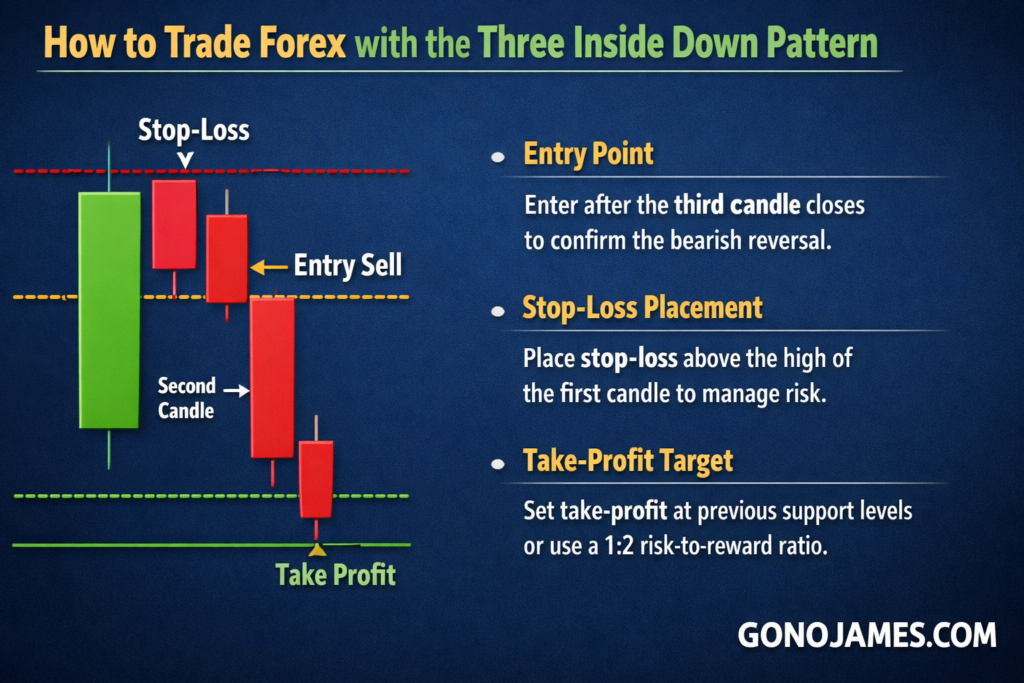 How to Trade Forex with the Three Inside Down Pattern

Stop-Loss

Entry Sell

Second Candle

Take Profit

Entry Point

Enter after the third candle closes to confirm the bearish reversal.

Stop-Loss Placement

Place stop-loss above the high of the first candle to manage risk.

Take-Profit Target

Set take-profit at previous support levels or use a 1:2 risk-to-reward ratio.

GONOJAMES.COM